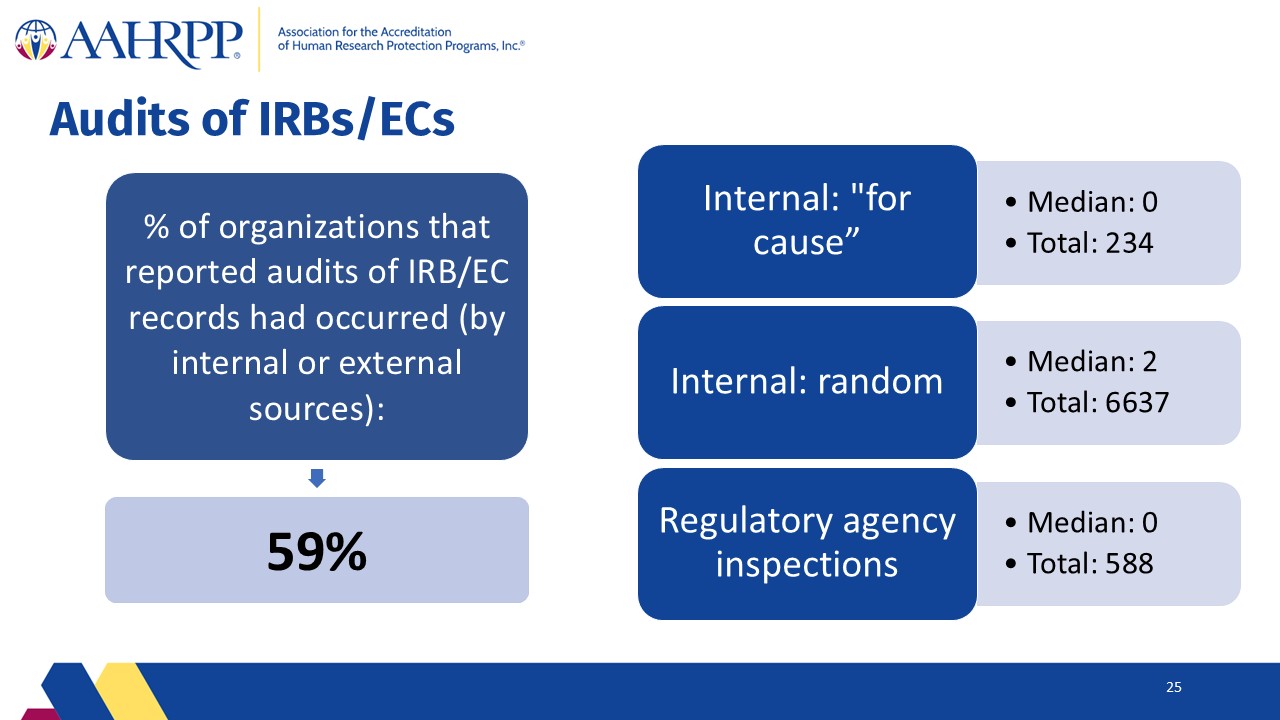 AAHRPP®
Association for the Accreditation of Human Research Protection Programs, Inc.®

Audits of IRBs/ECs

% of organizations that reported audits of IRB/EC records had occurred (by internal or external sources):

59%

Internal: "for cause”

• Median: 0
• Total: 234

Internal: random

• Median: 2
• Total: 6637

Regulatory agency inspections

• Median: 0
• Total: 588

25